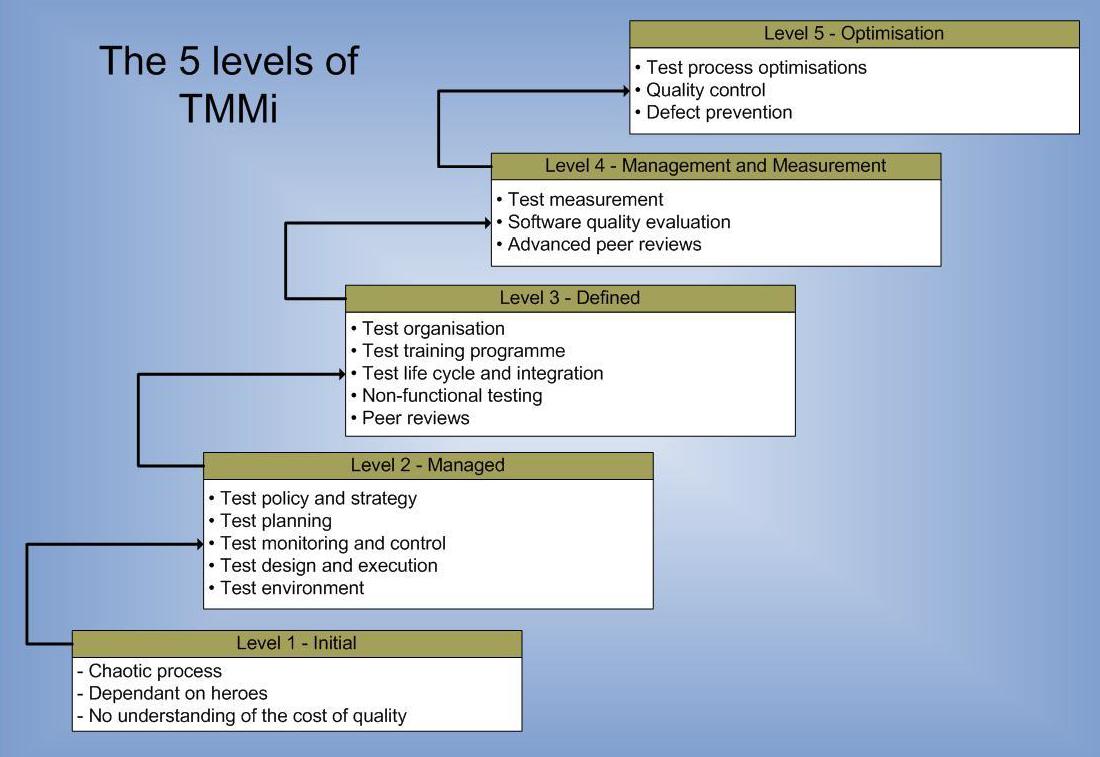 The 5 levels of TMMi

Level 5 - Optimisation
• Test process optimisations
• Quality control
• Defect prevention

Level 4 - Management and Measurement
• Test measurement
• Software quality evaluation
• Advanced peer reviews

Level 3 - Defined
• Test organisation
• Test training programme
• Test life cycle and integration
• Non-functional testing
• Peer reviews

Level 2 - Managed
• Test policy and strategy
• Test planning
• Test monitoring and control
• Test design and execution
• Test environment

Level 1 - Initial
- Chaotic process
- Dependant on heroes
- No understanding of the cost of quality